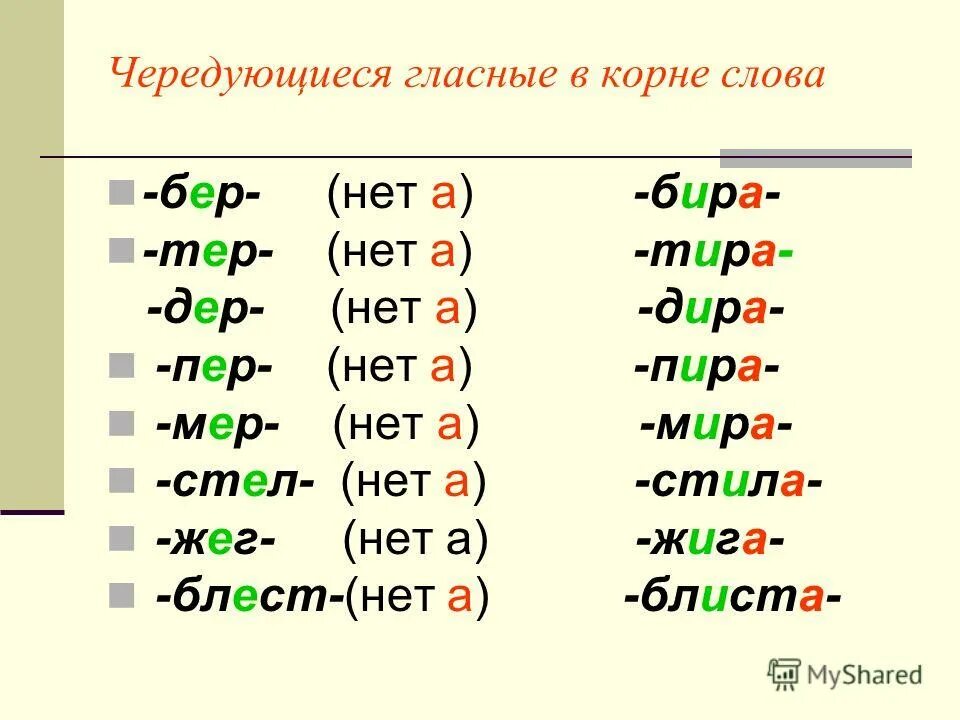 Чередующиеся гласные в корне слова

-бер- (нет а) -бира-
-тер- (нет а) -тира-
-дер- (нет а) -дира-
-пер- (нет а) -пира-
-мер- (нет а) -мира-
-стел- (нет а) -стила-
-жег- (нет а) -жига-
-блест-(нет а) -блиста-

MyShared